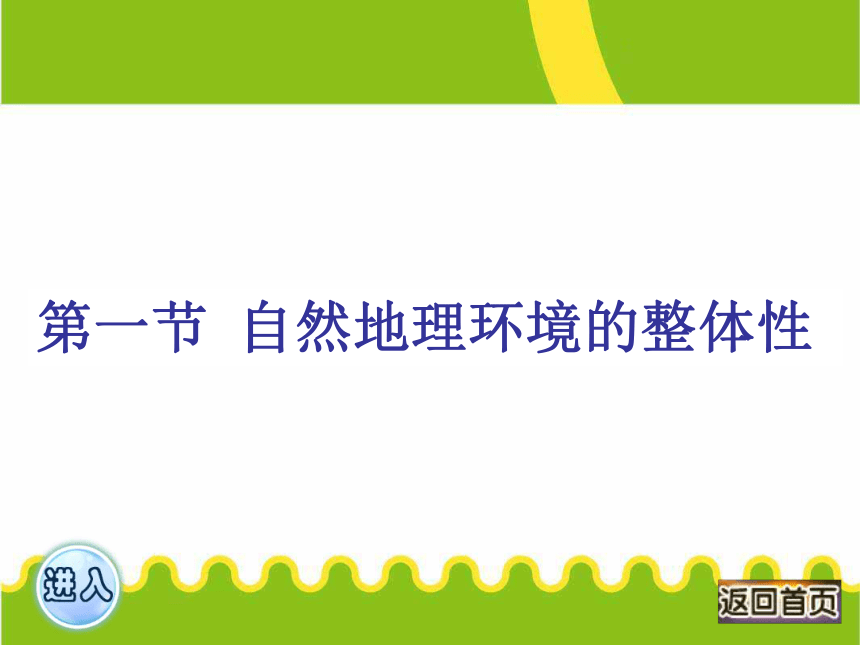 第一节 自然地理环境的整体性

进入

返回首页